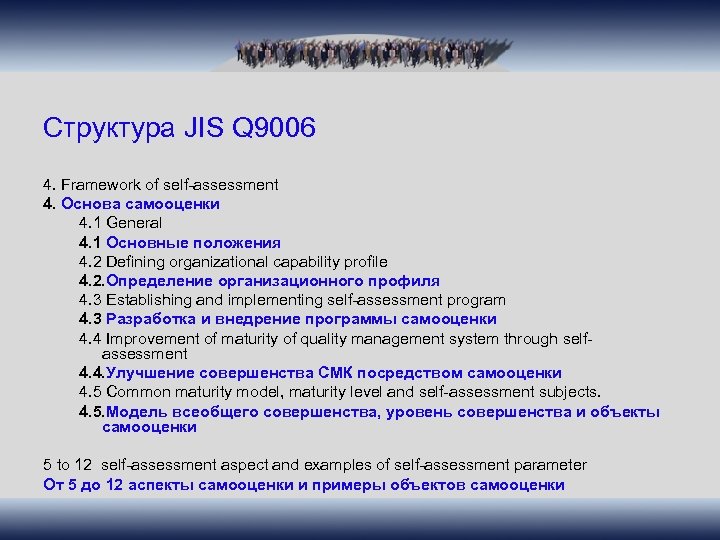 Структура JIS Q9006

4. Framework of self-assessment
4. Основа самооценки
4.1 General
4.1 Основные положения
4.2 Defining organizational capability profile
4.2.Определение организационного профиля
4.3 Establishing and implementing self-assessment program
4.3 Разработка и внедрение программы самооценки
4.4 Improvement of maturity of quality management system through self-assessment
4.4.Улучшение совершенства СМК посредством самооценки
4.5 Common maturity model, maturity level and self-assessment subjects.
4.5.Модель всеобщего совершенства, уровень совершенства и объекты самооценки

5 to 12 self-assessment aspect and examples of self-assessment parameter
От 5 до 12 аспекты самооценки и примеры объектов самооценки